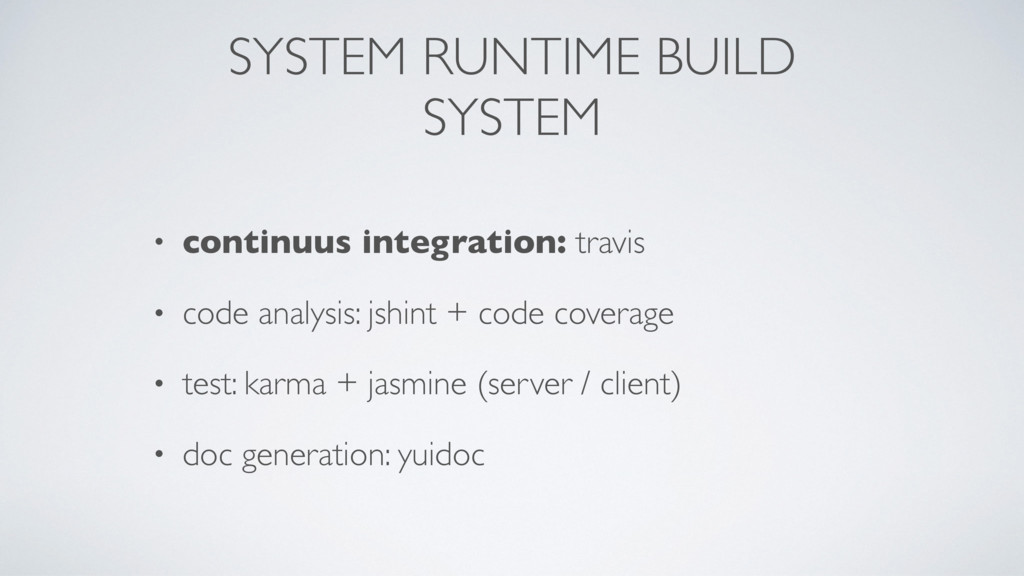 SYSTEM RUNTIME BUILD SYSTEM

• continuus integration: travis

• code analysis: jshint + code coverage

• test: karma + jasmine (server / client)

• doc generation: yuidoc